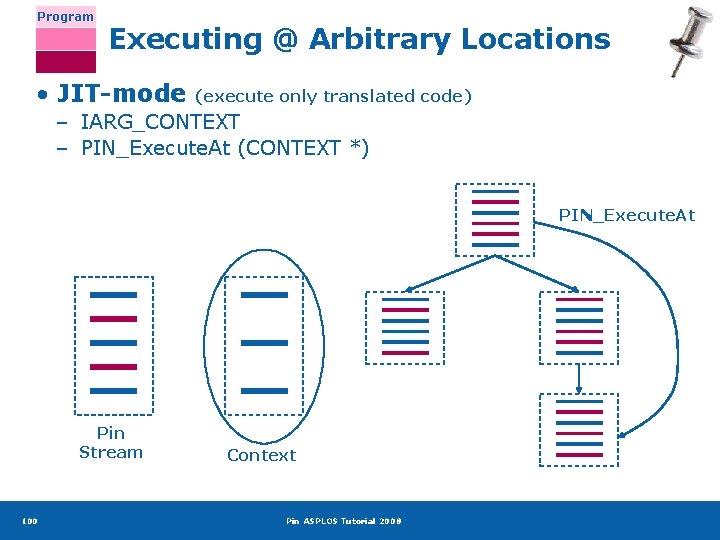 Program

Executing @ Arbitrary Locations

• JIT-mode (execute only translated code)
– IARG_CONTEXT
– PIN_ExecuteAt (CONTEXT *)

PIN_ExecuteAt

Pin Stream

Context

100

Pin ASPLOS Tutorial 2008